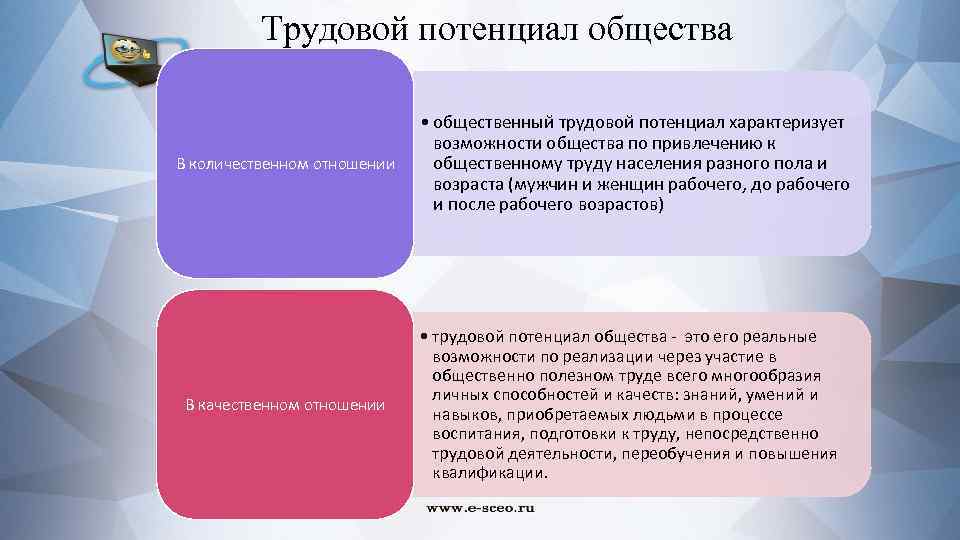 Трудовой потенциал общества

В количественном отношении

• общественный трудовой потенциал характеризует возможности общества по привлечению к общественному труду населения разного пола и возраста (мужчин и женщин рабочего, до рабочего и после рабочего возрастов)

В качественном отношении

• трудовой потенциал общества - это его реальные возможности по реализации через участие в общественно полезном труде всего многообразия личных способностей и качеств: знаний, умений и навыков, приобретаемых людьми в процессе воспитания, подготовки к труду, непосредственно трудовой деятельности, переобучения и повышения квалификации.

www.e-sceo.ru